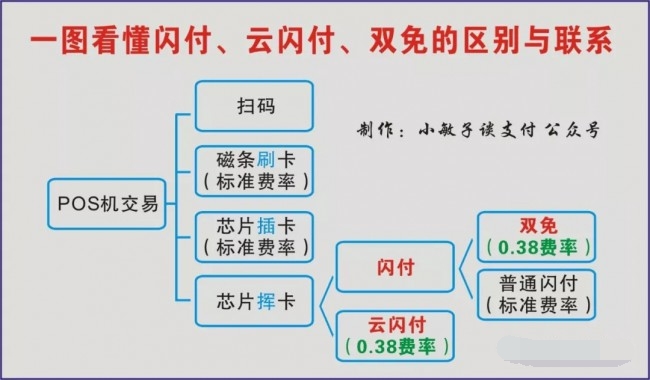 一图看懂闪付、云闪付、双免的区别与联系

制作：小敏子谈支付 公众号

POS机交易

扫码

磁条刷卡
（标准费率）

芯片插卡
（标准费率）

芯片挥卡

闪付

云闪付
（0.38费率）

双免
（0.38费率）

普通闪付
（标准费率）